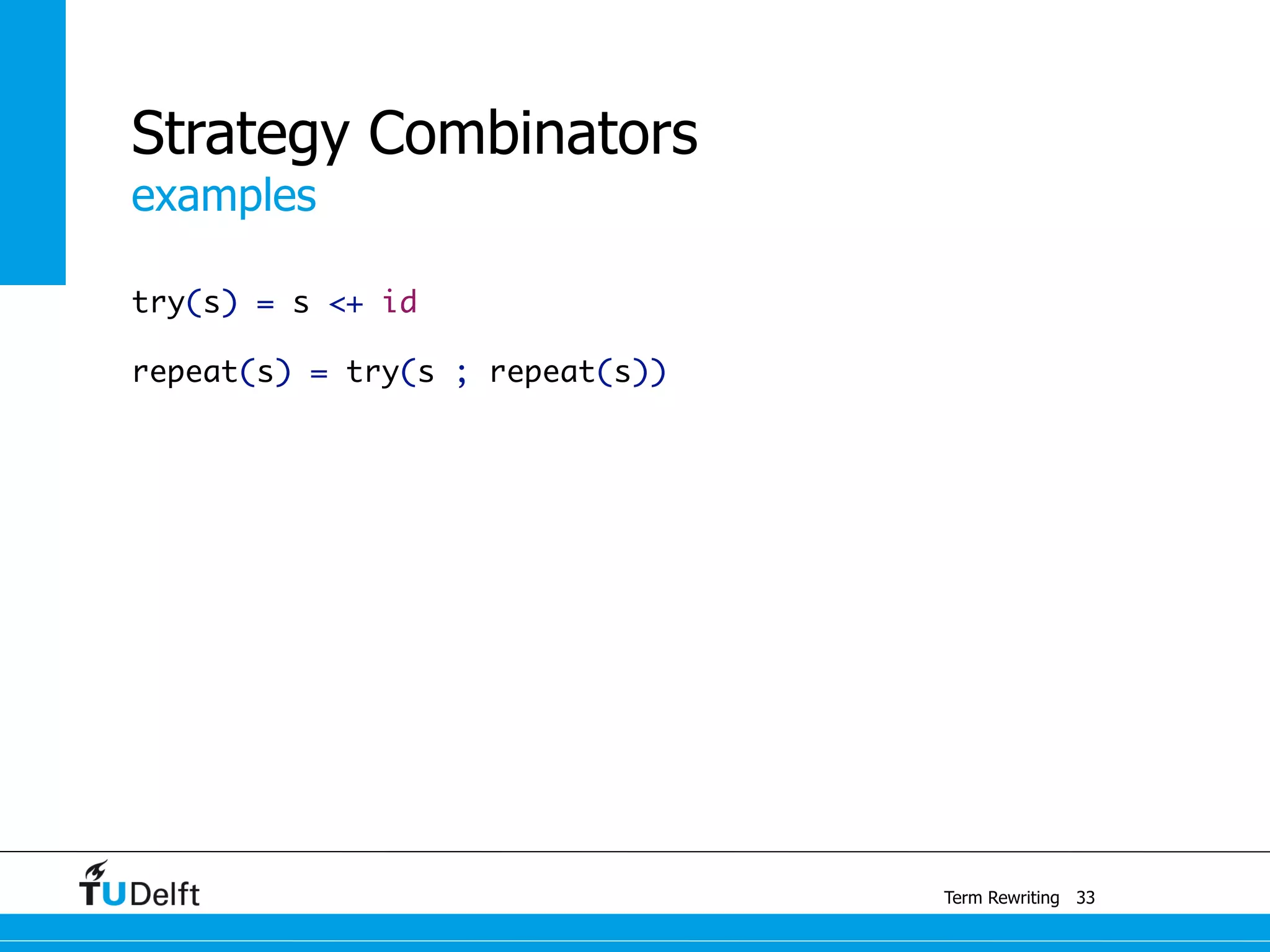 Strategy Combinators
examples

try(s) = s <+ id

repeat(s) = try(s ; repeat(s))

TUDelft

Term Rewriting 33